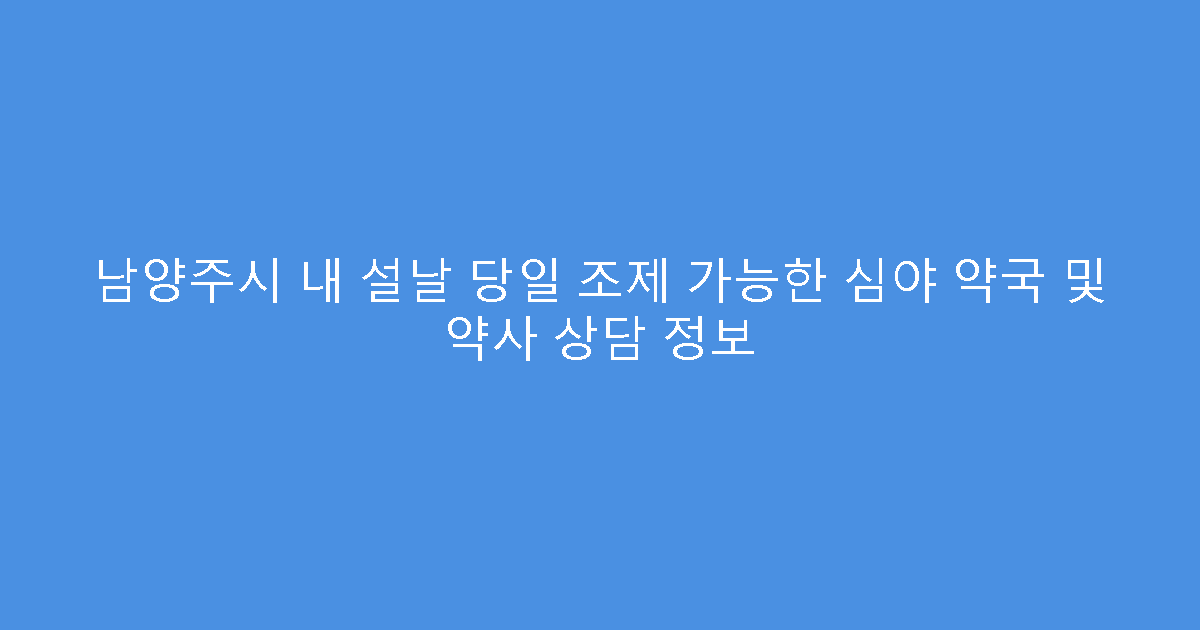 남양주시 내 설날 당일 조제 가능한 심야 약국 및 약사 상담 정보